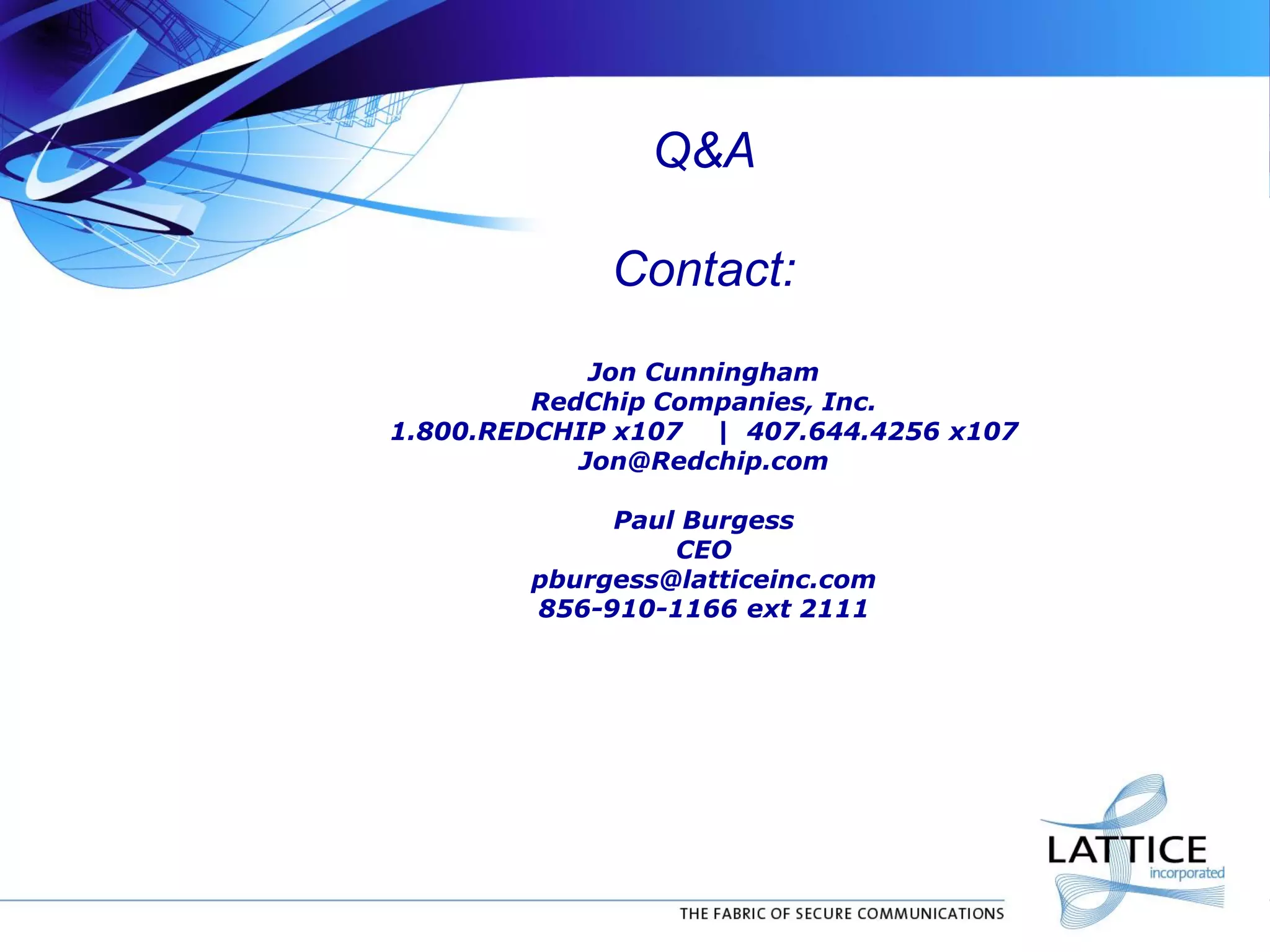 Q&A

Contact:

Jon Cunningham
RedChip Companies, Inc.
1.800.REDCHIP x107 | 407.644.4256 x107
Jon@Redchip.com

Paul Burgess
CEO
pburgess@latticeinc.com
856-910-1166 ext 2111

LATTICE
incorporated

THE FABRIC OF SECURE COMMUNICATIONS